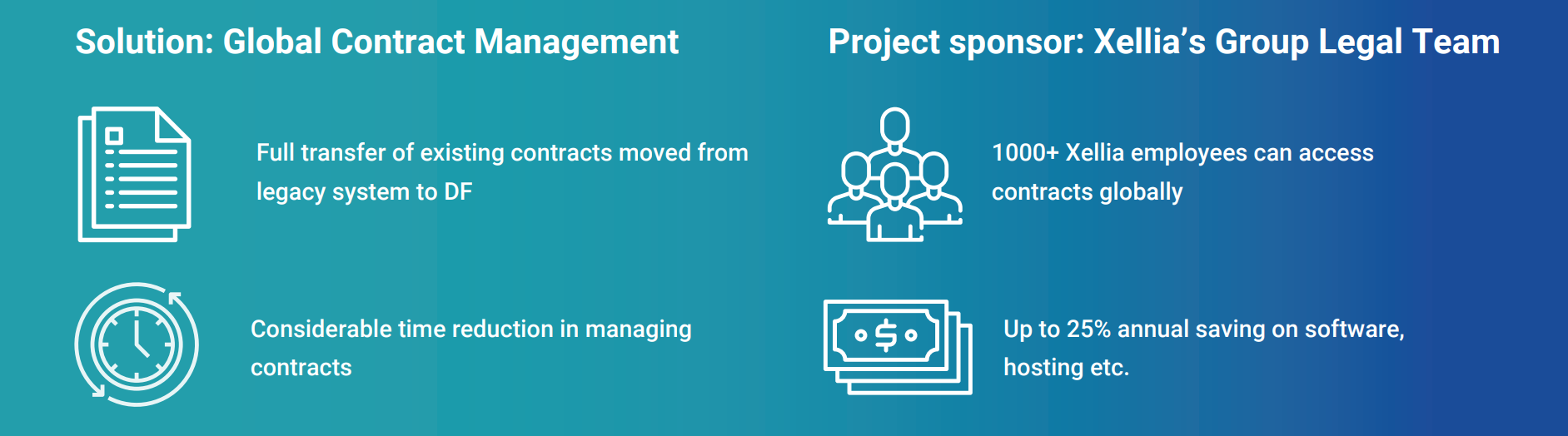 Solution: Global Contract Management

Full transfer of existing contracts moved from legacy system to DF

Considerable time reduction in managing contracts

Project sponsor: Xellia's Group Legal Team

1000+ Xellia employees can access contracts globally

Up to 25% annual saving on software, hosting etc.